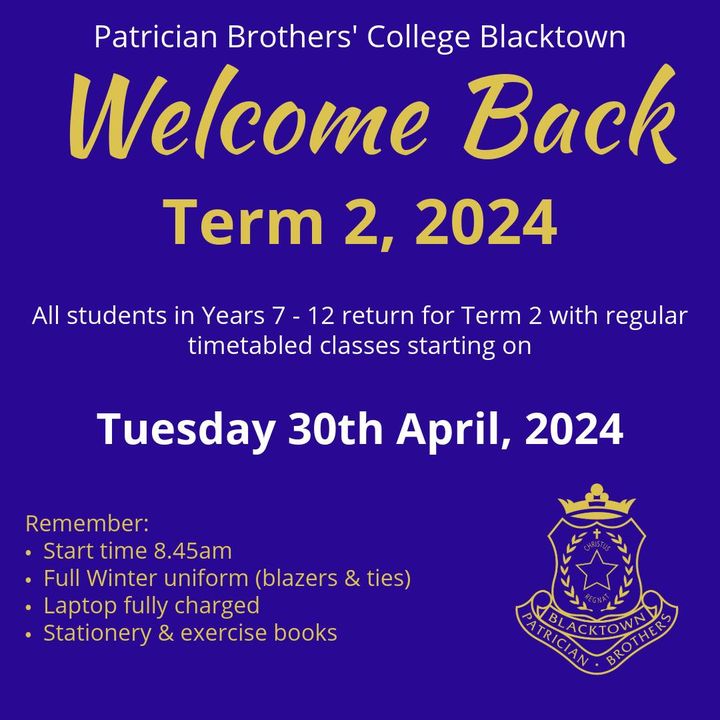 Patrician Brothers' College Blacktown

Welcome Back

Term 2, 2024

All students in Years 7 - 12 return for Term 2 with regular timetabled classes starting on

Tuesday 30th April, 2024

Remember:
• Start time 8.45am
• Full Winter uniform (blazers & ties)
• Laptop fully charged
• Stationery & exercise books

CHRISTUS REGNAT
BLACKTOWN
PATRICIAN · BROTHERS